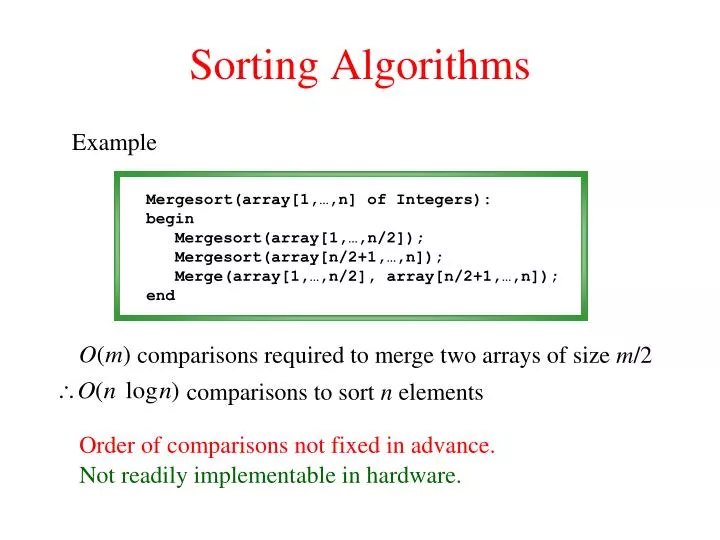 Sorting Algorithms

Example

Mergesort(array[1,…,n] of Integers):
begin
   Mergesort(array[1,…,n/2]);
   Mergesort(array[n/2+1,…,n]);
   Merge(array[1,…,n/2], array[n/2+1,…,n]);
end

$O(m)$ comparisons required to merge two arrays of size $m/2$

$\therefore O(n \log n)$ comparisons to sort $n$ elements

Order of comparisons not fixed in advance.
Not readily implementable in hardware.